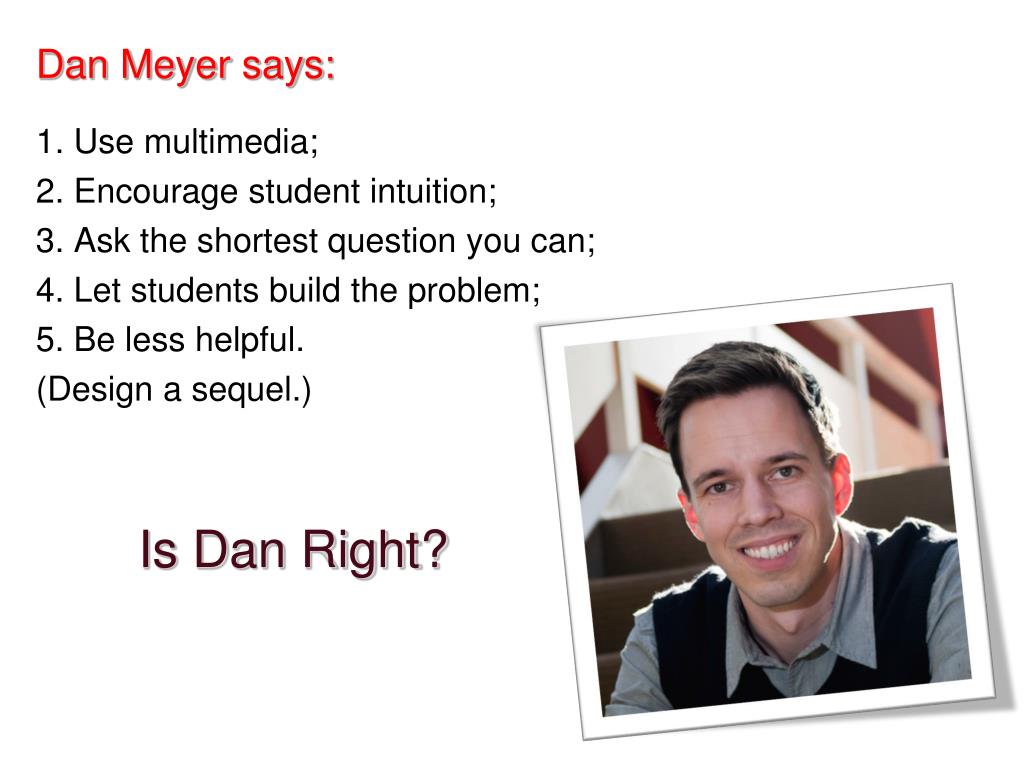 Dan Meyer says:

1. Use multimedia;
2. Encourage student intuition;
3. Ask the shortest question you can;
4. Let students build the problem;
5. Be less helpful.
(Design a sequel.)

Is Dan Right?